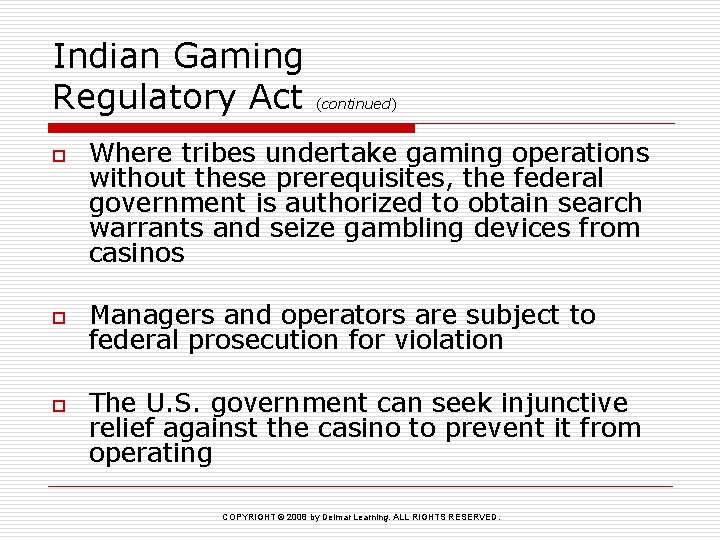 Indian Gaming Regulatory Act (continued)

Where tribes undertake gaming operations without these prerequisites, the federal government is authorized to obtain search warrants and seize gambling devices from casinos

Managers and operators are subject to federal prosecution for violation

The U.S. government can seek injunctive relief against the casino to prevent it from operating

COPYRIGHT © 2008 by Delmar Learning. ALL RIGHTS RESERVED.